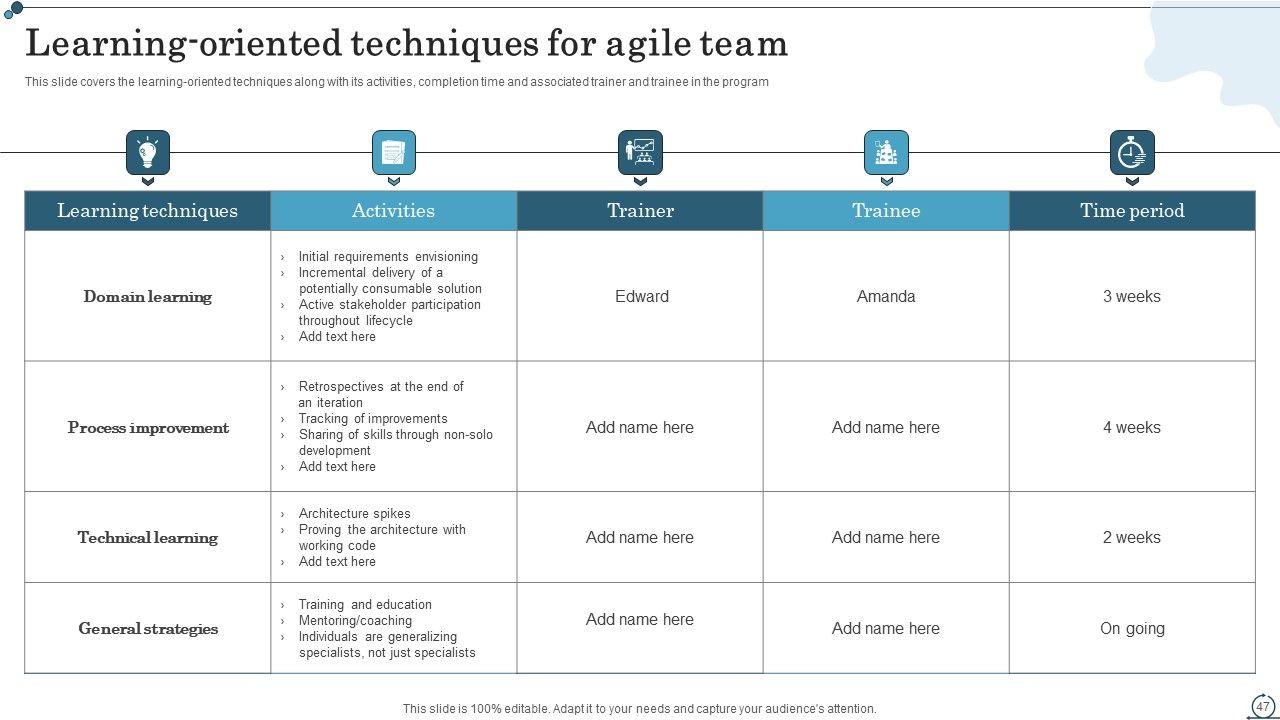 Learning-oriented techniques for agile team

This slide covers the learning-oriented techniques along with its activities, completion time and associated trainer and trainee in the program

| Learning techniques | Activities | Trainer | Trainee | Time period |
|---|---|---|---|---|
| Domain learning | › Initial requirements envisioning › Incremental delivery of a potentially consumable solution › Active stakeholder participation throughout lifecycle › Add text here | Edward | Amanda | 3 weeks |
| Process improvement | › Retrospectives at the end of an iteration › Tracking of improvements › Sharing of skills through non-solo development › Add text here | Add name here | Add name here | 4 weeks |
| Technical learning | › Architecture spikes › Proving the architecture with working code › Add text here | Add name here | Add name here | 2 weeks |
| General strategies | › Training and education › Mentoring/coaching › Individuals are generalizing specialists, not just specialists | Add name here | Add name here | On going |

This slide is 100% editable. Adapt it to your needs and capture your audience's attention.

47